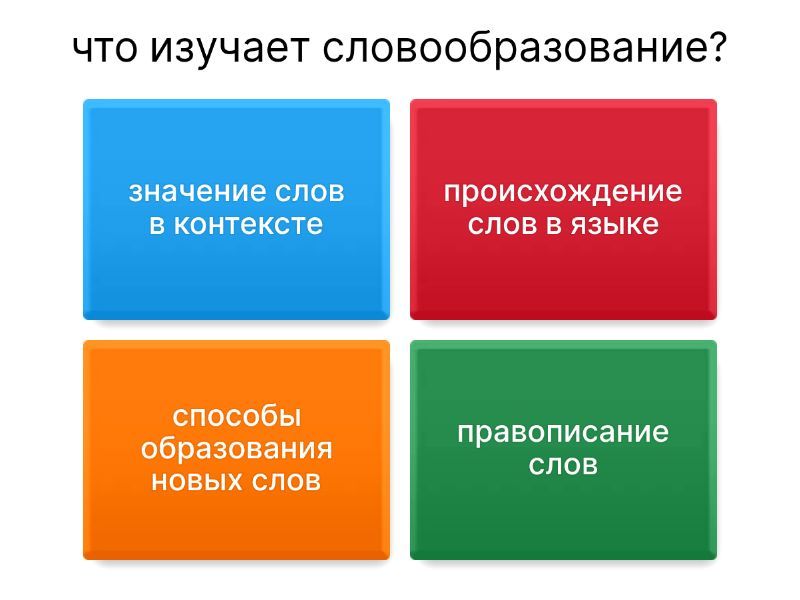 что изучает словообразование?

значение слов в контексте

происхождение слов в языке

способы образования новых слов

правописание слов